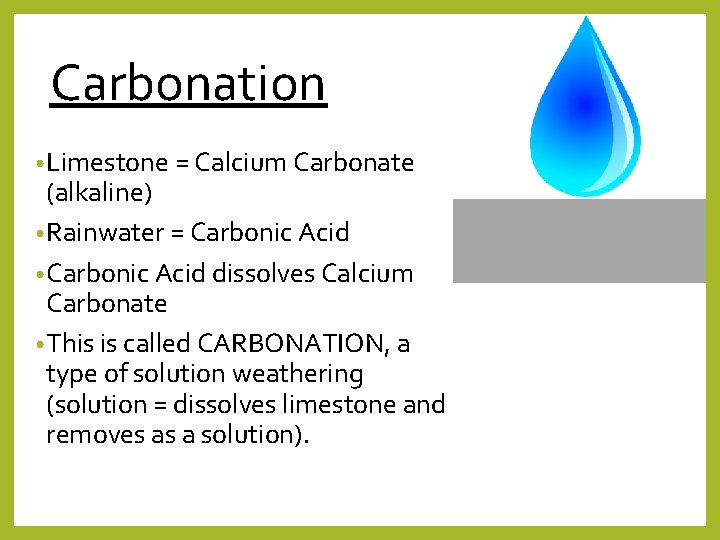 Carbonation

• Limestone = Calcium Carbonate (alkaline)

• Rainwater = Carbonic Acid

• Carbonic Acid dissolves Calcium Carbonate

• This is called CARBONATION, a type of solution weathering (solution = dissolves limestone and removes as a solution).